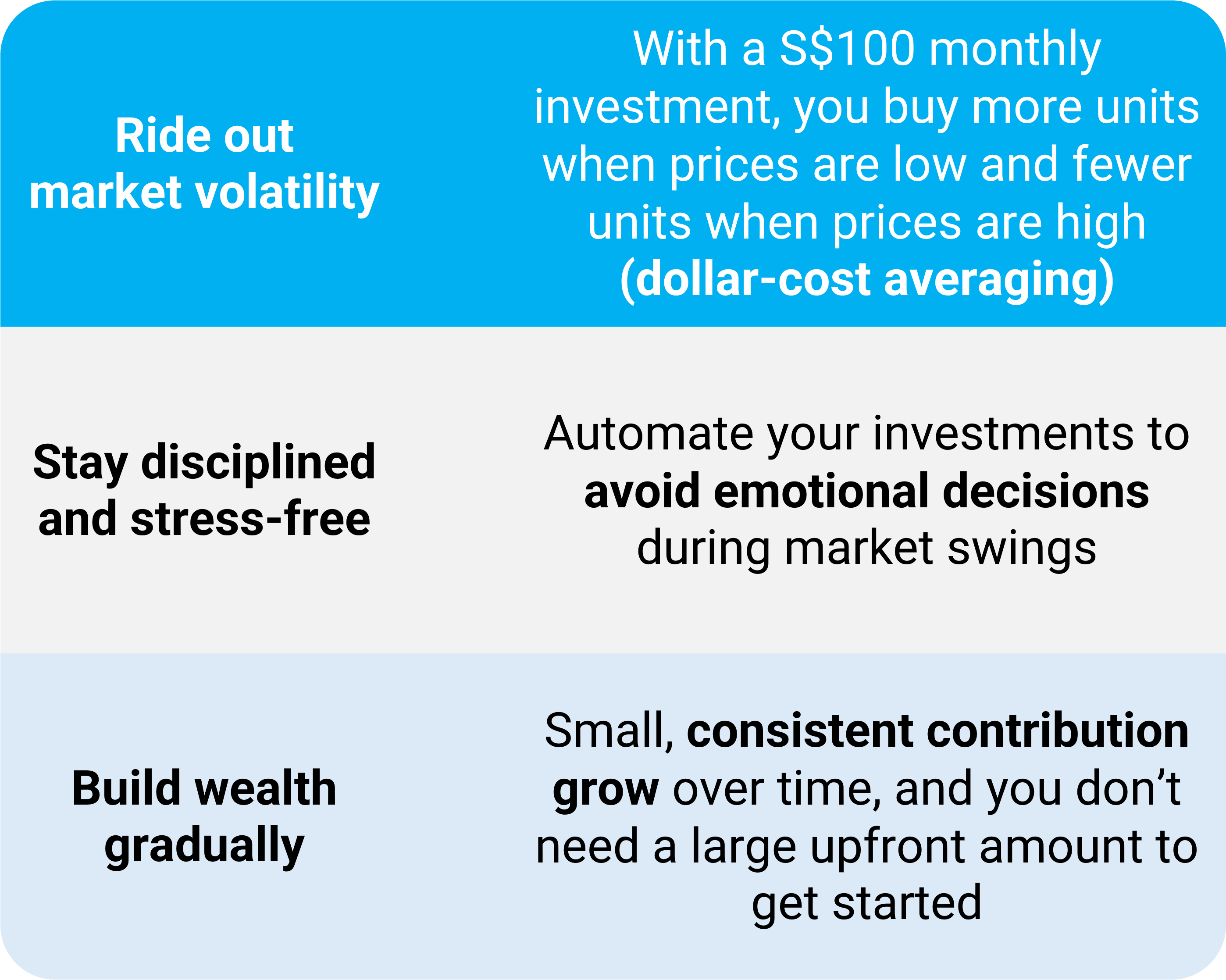 | Ride out market volatility | With a S\$100 monthly investment, you buy more units when prices are low and fewer units when prices are high (dollar-cost averaging) |
|---|---|
| Stay disciplined and stress-free | Automate your investments to avoid emotional decisions during market swings |
| Build wealth gradually | Small, consistent contribution grow over time, and you don’t need a large upfront amount to get started |